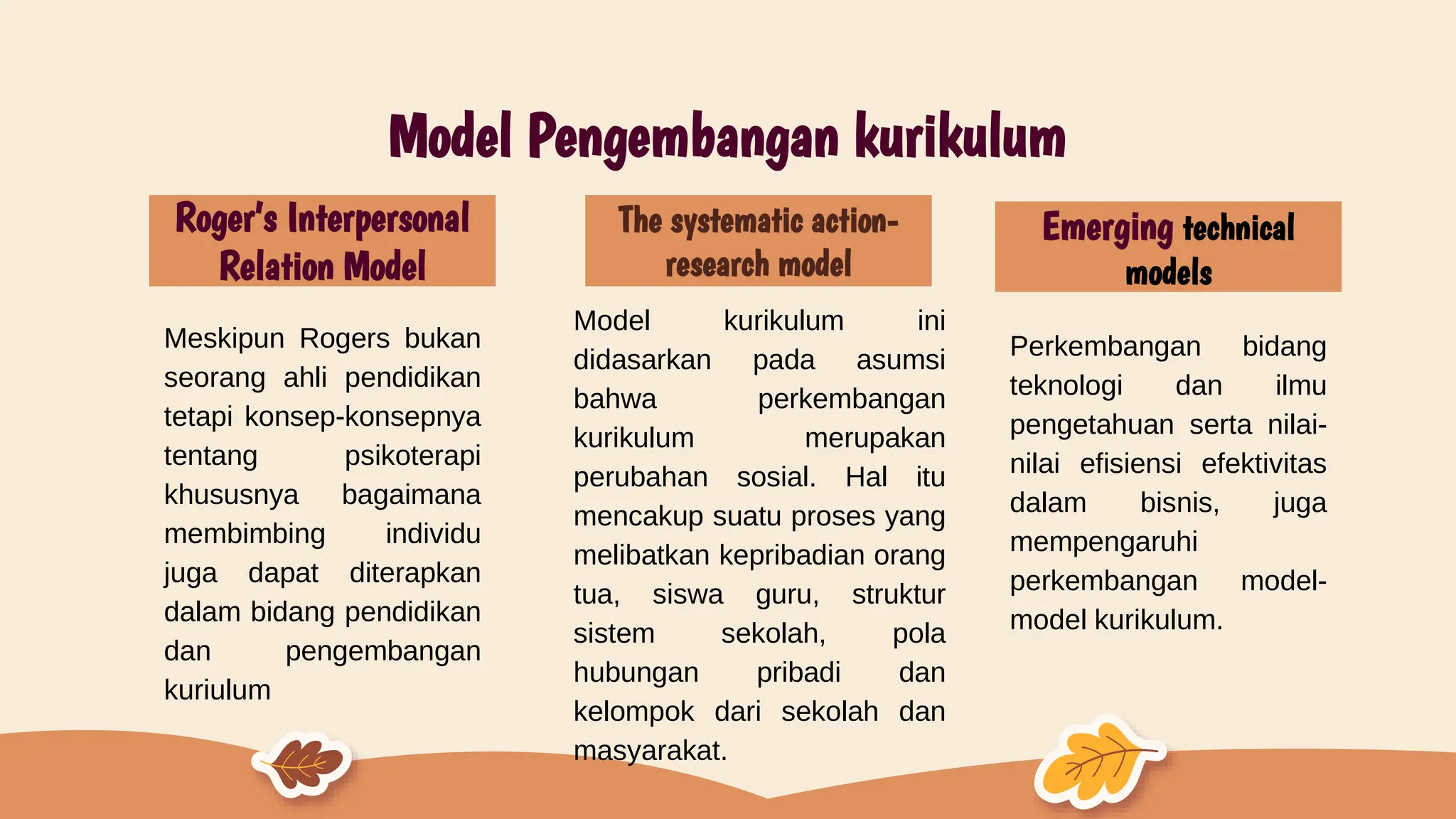 Model Pengembangan kurikulum

Roger's Interpersonal Relation Model

Meskipun Rogers bukan seorang ahli pendidikan tetapi konsep-konsepnya tentang psikoterapi khususnya bagaimana membimbing individu juga dapat diterapkan dalam bidang pendidikan dan pengembangan kuriulum

The systematic action-research model

Model kurikulum ini didasarkan pada asumsi bahwa perkembangan kurikulum merupakan perubahan sosial. Hal itu mencakup suatu proses yang melibatkan kepribadian orang tua, siswa guru, struktur sistem sekolah, pola hubungan pribadi dan kelompok dari sekolah dan masyarakat.

Emerging technical models

Perkembangan bidang teknologi dan ilmu pengetahuan serta nilai-nilai efisiensi efektivitas dalam bisnis, juga mempengaruhi perkembangan model-model kurikulum.